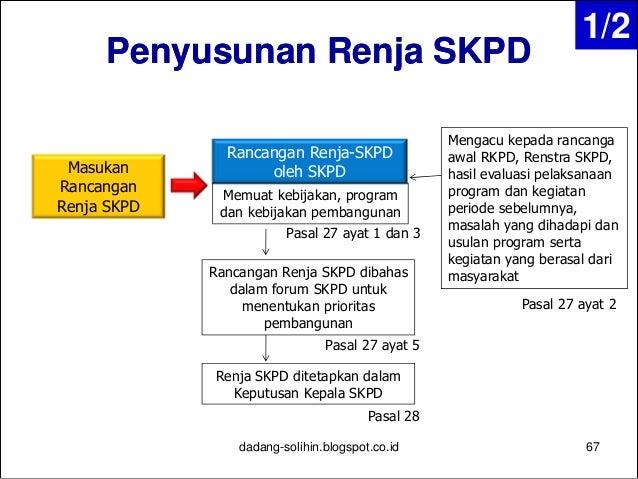 1/2

Penyusunan Renja SKPD

Masukan Rancangan Renja SKPD

Rancangan Renja-SKPD oleh SKPD

Memuat kebijakan, program dan kebijakan pembangunan

Pasal 27 ayat 1 dan 3

Mengacu kepada rancanga awal RKPD, Renstra SKPD, hasil evaluasi pelaksanaan program dan kegiatan periode sebelumnya, masalah yang dihadapi dan usulan program serta kegiatan yang berasal dari masyarakat

Pasal 27 ayat 2

Rancangan Renja SKPD dibahas dalam forum SKPD untuk menentukan prioritas pembangunan

Pasal 27 ayat 5

Renja SKPD ditetapkan dalam Keputusan Kepala SKPD

Pasal 28

dadang-solihin.blogspot.co.id

67